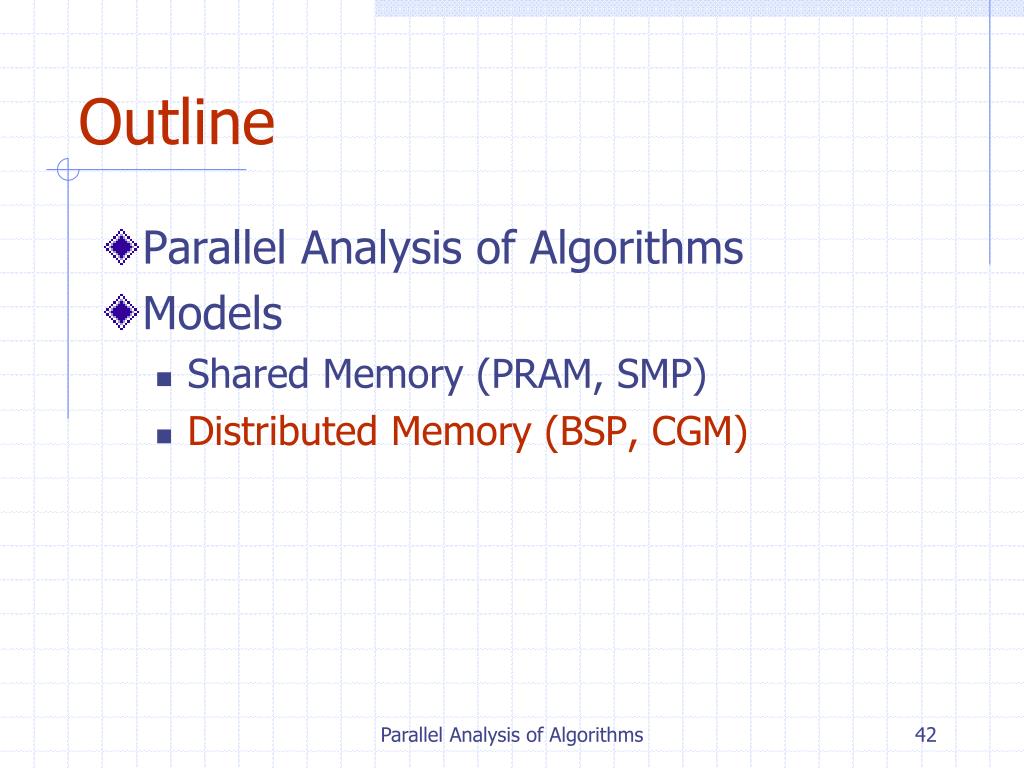 Outline

Parallel Analysis of Algorithms

Models

Shared Memory (PRAM, SMP)

Distributed Memory (BSP, CGM)

Parallel Analysis of Algorithms

42